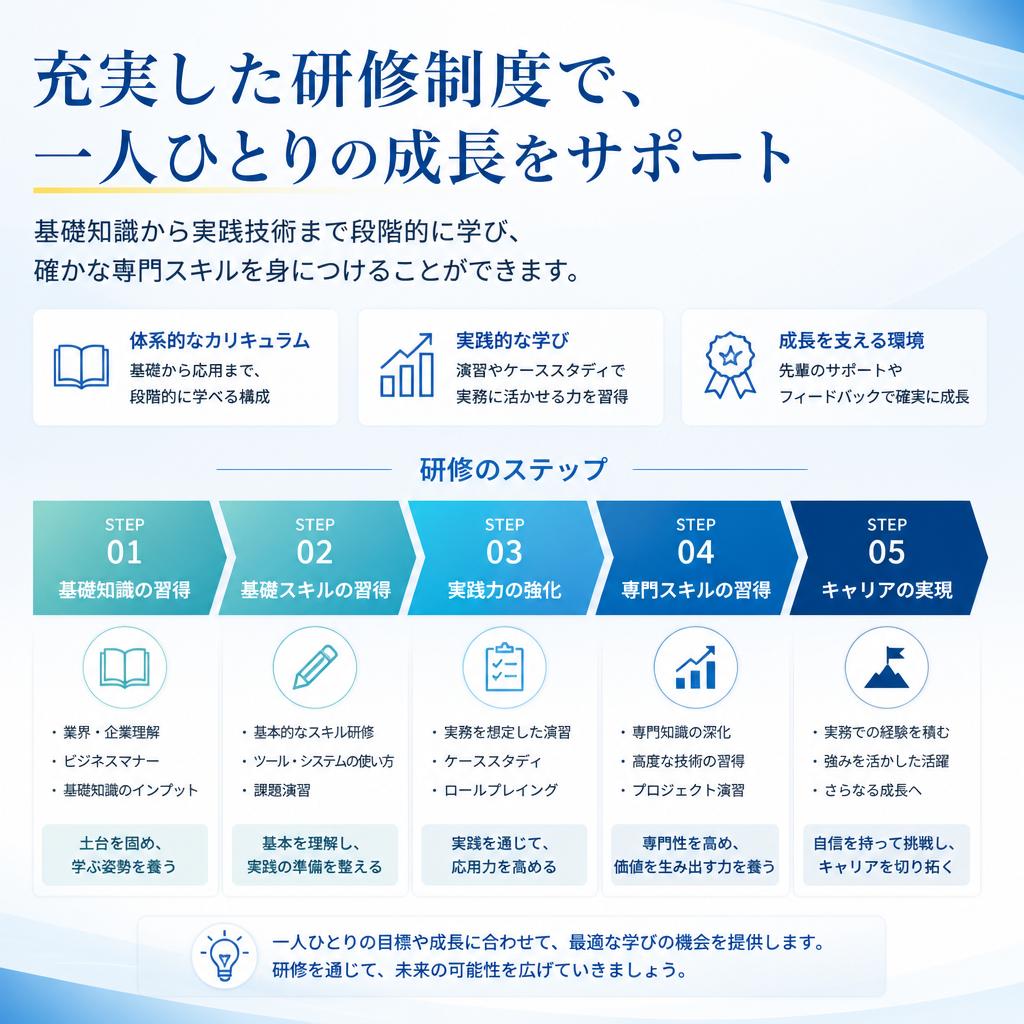 充実した研修制度で、
一人ひとりの成長をサポート

基礎知識から実践技術まで段階的に学び、
確かな専門スキルを身につけることができます。

体系的なカリキュラム
基礎から応用まで、
段階的に学べる構成

実践的な学び
演習やケーススタディで
実務に活かせる力を習得

成長を支える環境
先輩のサポートや
フィードバックで確実に成長

研修のステップ

STEP
01
基礎知識の習得

・業界・企業理解
・ビジネスマナー
・基礎知識のインプット

土台を固め、
学ぶ姿勢を養う

STEP
02
基礎スキルの習得

・基本的なスキル研修
・ツール・システムの使い方
・課題演習

基本を理解し、
実践の準備を整える

STEP
03
実践力の強化

・実務を想定した演習
・ケーススタディ
・ロールプレイング

実践を通じて、
応用力を高める

STEP
04
専門スキルの習得

・専門知識の深化
・高度な技術の習得
・プロジェクト演習

専門性を高め、
価値を生み出す力を養う

STEP
05
キャリアの実現

・実務での経験を積む
・強みを活かした活躍
・さらなる成長へ

自信を持って挑戦し、
キャリアを切り拓く

一人ひとりの目標や成長に合わせて、最適な学びの機会を提供します。
研修を通じて、未来の可能性を広げていきましょう。